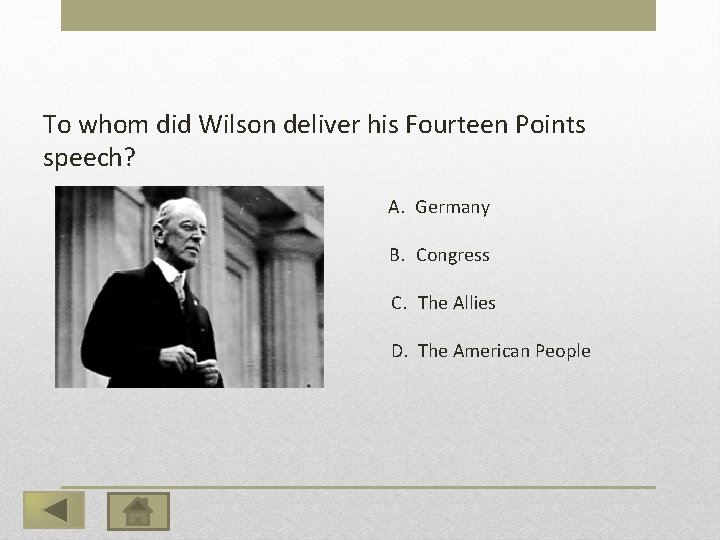 To whom did Wilson deliver his Fourteen Points speech?

A. Germany

B. Congress

C. The Allies

D. The American People